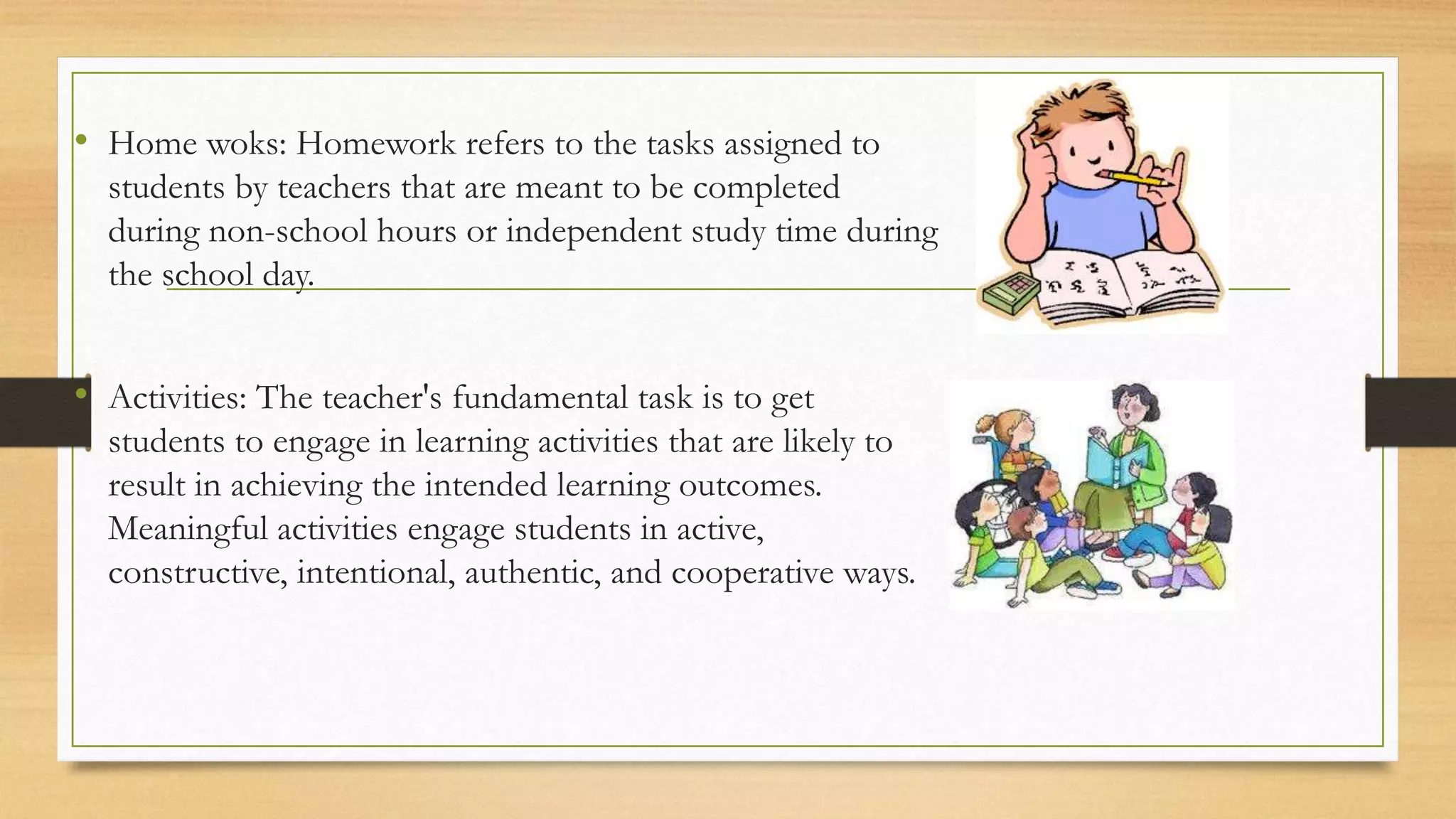 • Home woks: Homework refers to the tasks assigned to students by teachers that are meant to be completed during non-school hours or independent study time during the school day.

• Activities: The teacher's fundamental task is to get students to engage in learning activities that are likely to result in achieving the intended learning outcomes. Meaningful activities engage students in active, constructive, intentional, authentic, and cooperative ways.